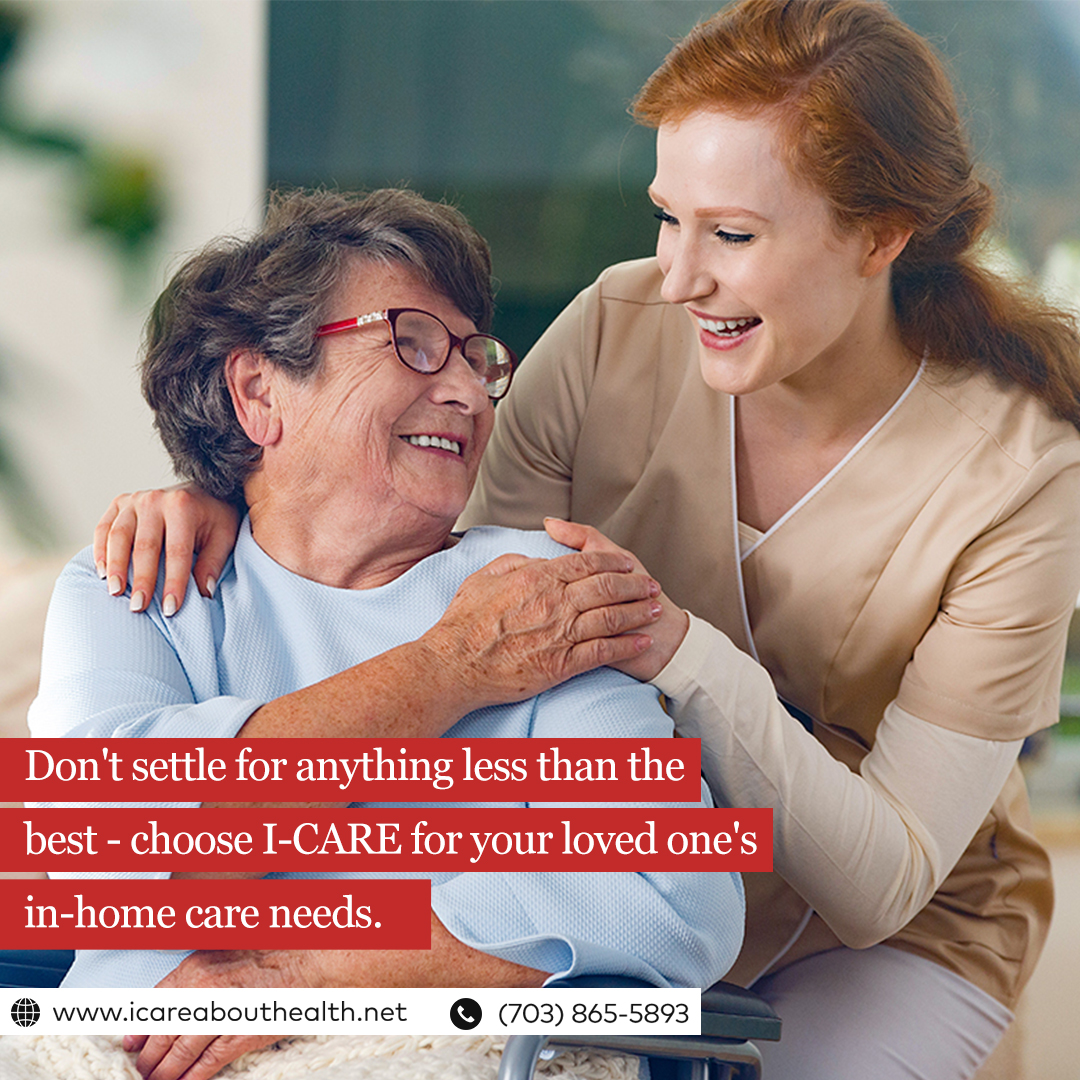 Don't settle for anything less than the best - choose I-CARE for your loved one's in-home care needs.

www.icareabouthealth.net (703) 865-5893